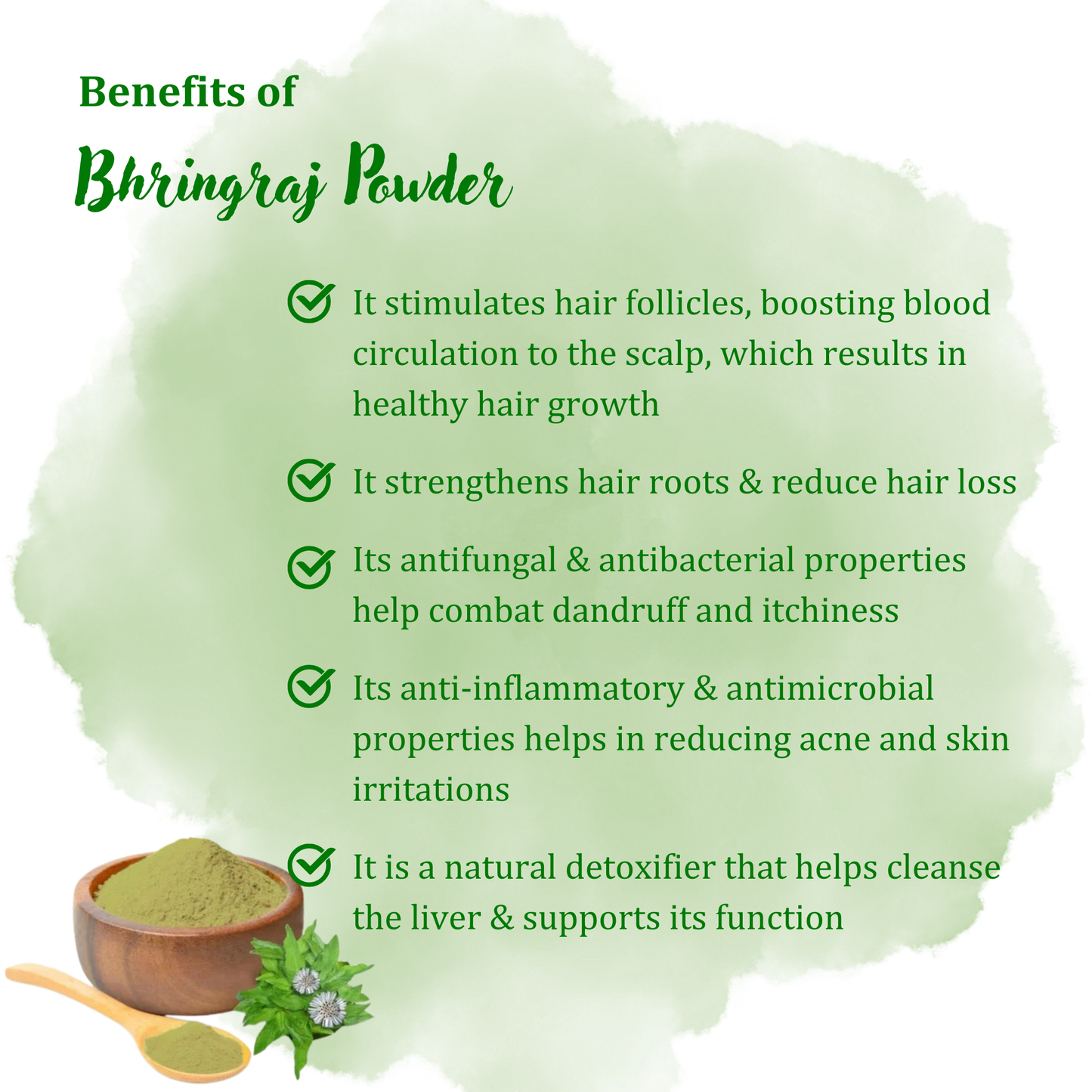 Benefits of

Bhringraj Powder

It stimulates hair follicles, boosting blood circulation to the scalp, which results in healthy hair growth

It strengthens hair roots & reduce hair loss

Its antifungal & antibacterial properties help combat dandruff and itchiness

Its anti-inflammatory & antimicrobial properties helps in reducing acne and skin irritations

It is a natural detoxifier that helps cleanse the liver & supports its function